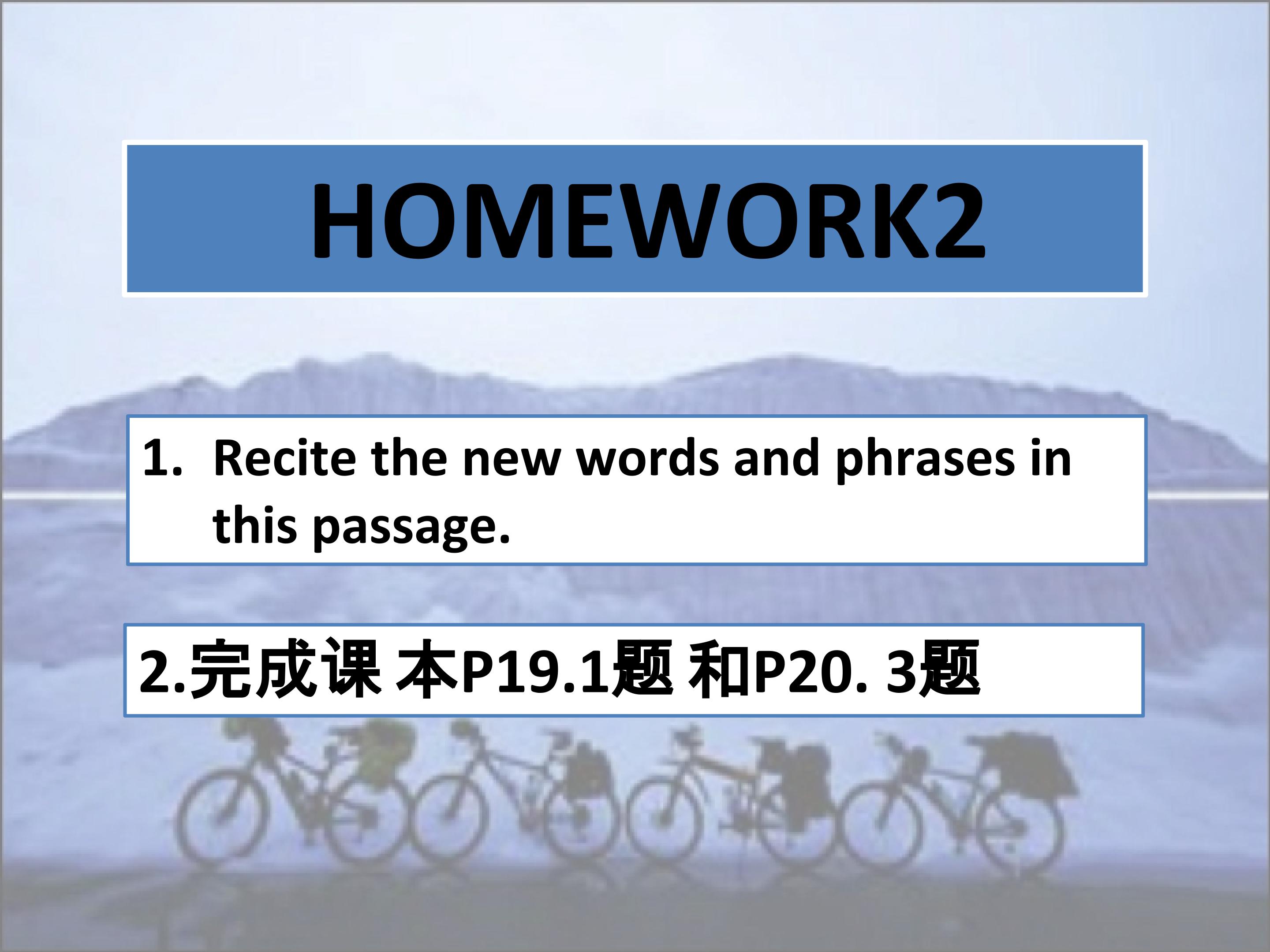 HOMEWORK2

1. Recite the new words and phrases in this passage.

2.完成课 本P19.1题 和P20. 3题